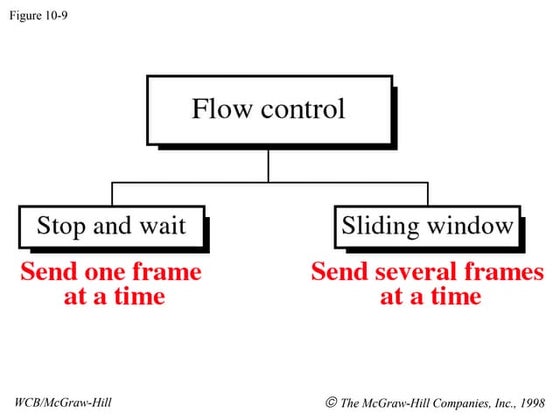 Figure 10-9

Flow control

Stop and wait

Send one frame at a time

Sliding window

Send several frames at a time

WCB/McGraw-Hill

© The McGraw-Hill Companies, Inc., 1998